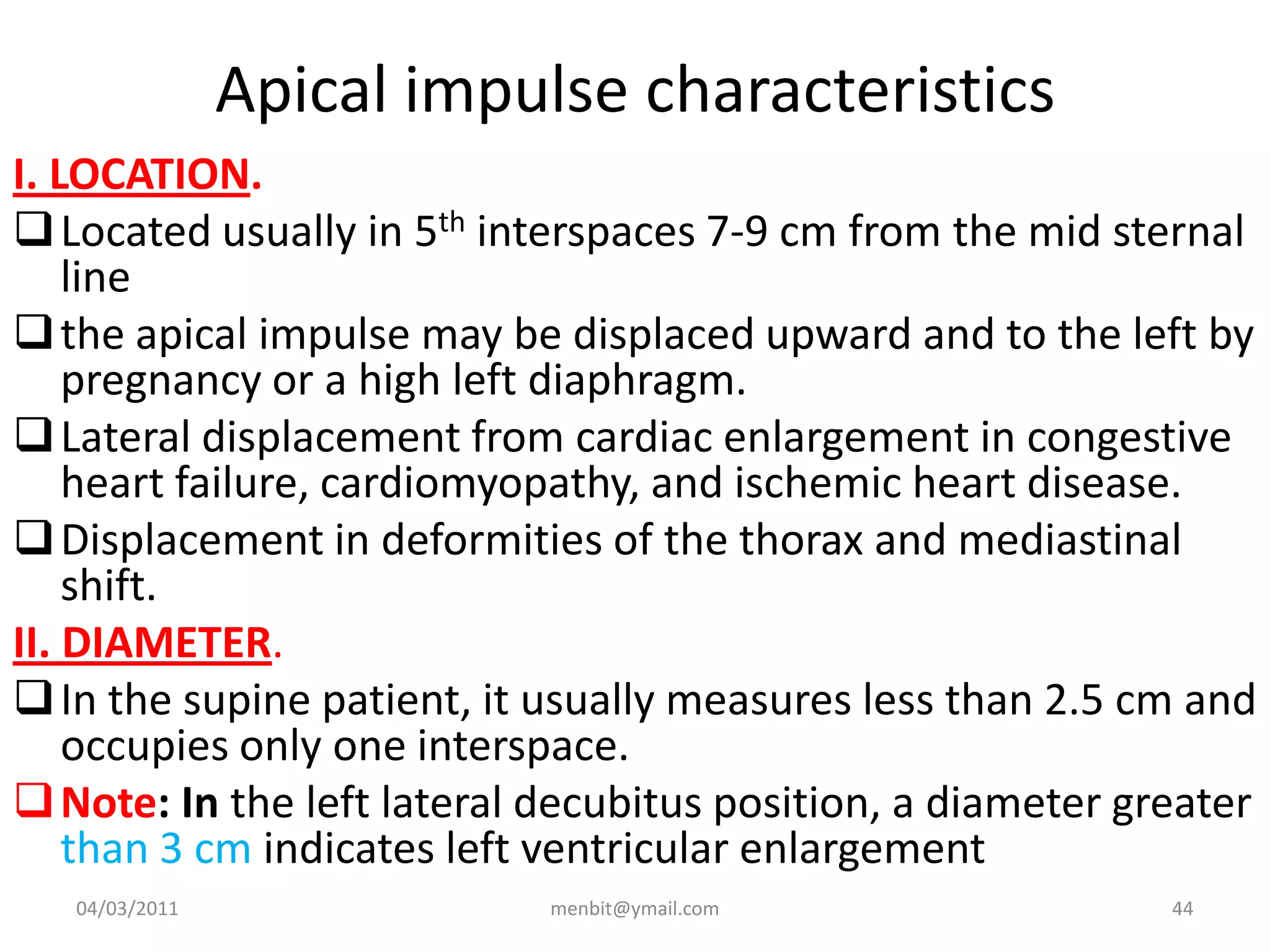 Apical impulse characteristics

I. LOCATION.

❑ Located usually in 5$^{th}$ interspaces 7-9 cm from the mid sternal line

❑ the apical impulse may be displaced upward and to the left by pregnancy or a high left diaphragm.

❑ Lateral displacement from cardiac enlargement in congestive heart failure, cardiomyopathy, and ischemic heart disease.

❑ Displacement in deformities of the thorax and mediastinal shift.

II. DIAMETER.

❑ In the supine patient, it usually measures less than 2.5 cm and occupies only one interspace.

❑ Note: In the left lateral decubitus position, a diameter greater than 3 cm indicates left ventricular enlargement

04/03/2011 menbit@ymail.com 44